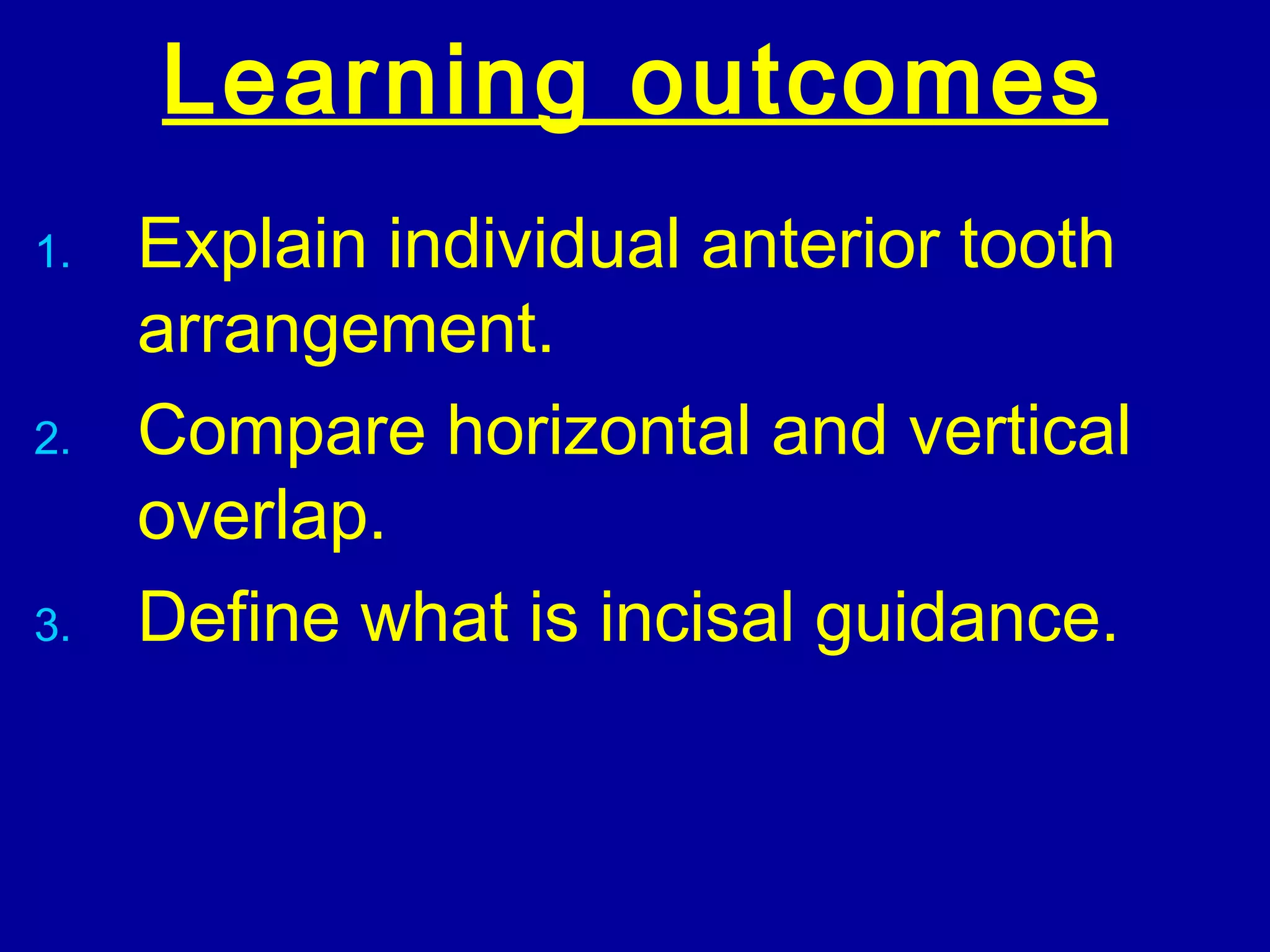 Learning outcomes

1. Explain individual anterior tooth arrangement.
2. Compare horizontal and vertical overlap.
3. Define what is incisal guidance.